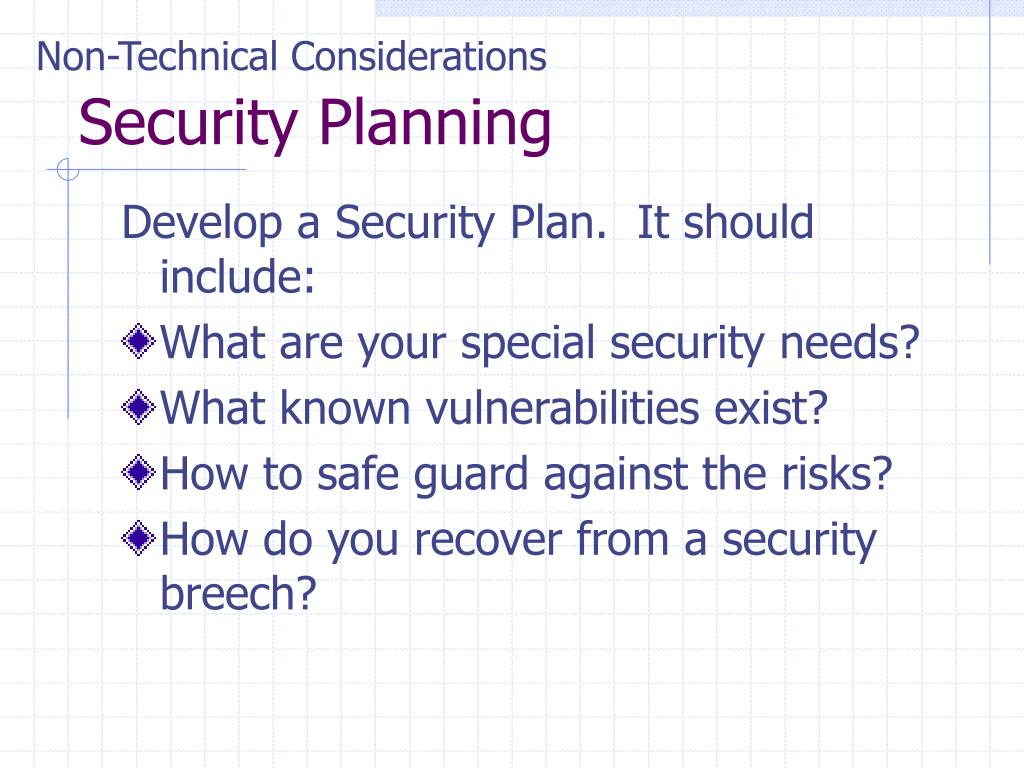 Non-Technical Considerations
Security Planning

Develop a Security Plan. It should include:

What are your special security needs?

What known vulnerabilities exist?

How to safe guard against the risks?

How do you recover from a security breech?